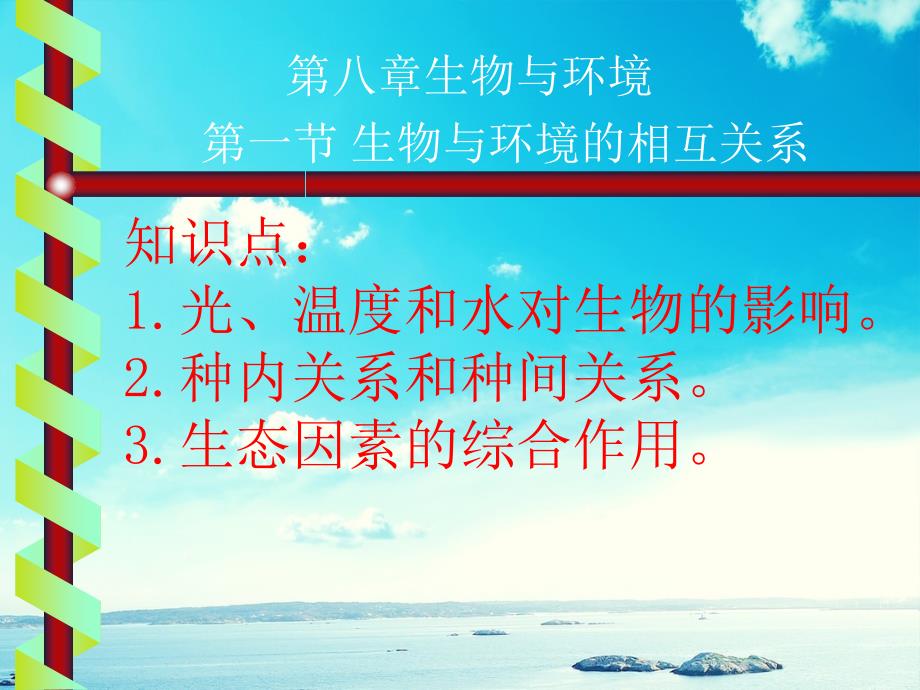 第八章生物与环境

第一节 生物与环境的相互关系

知识点:
1.光、温度和水对生物的影响。
2.种内关系和种间关系。
3.生态因素的综合作用。